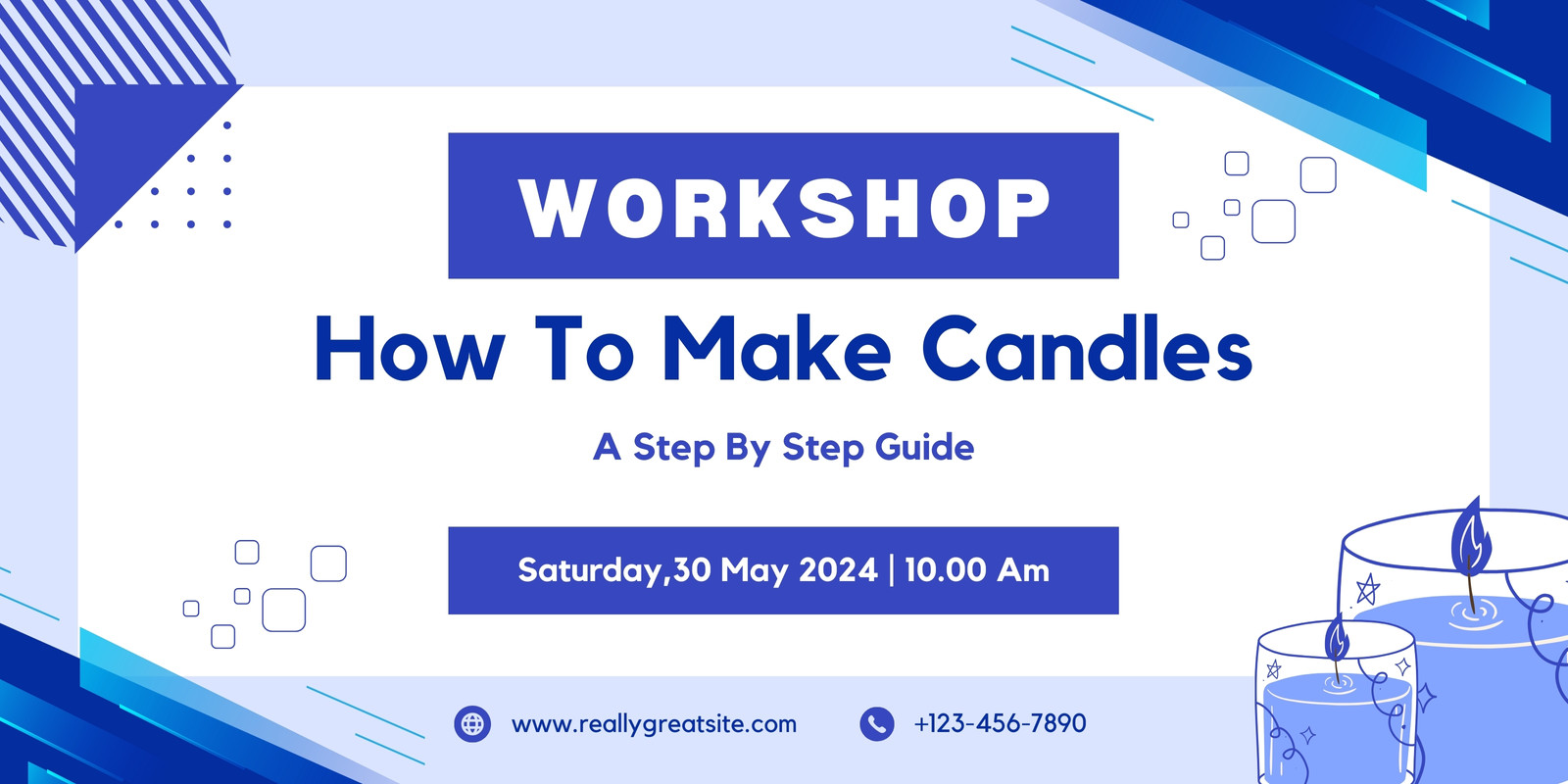 WORKSHOP

How To Make Candles

A Step By Step Guide

Saturday,30 May 2024 | 10.00 Am

www.reallygreatsite.com

+123-456-7890